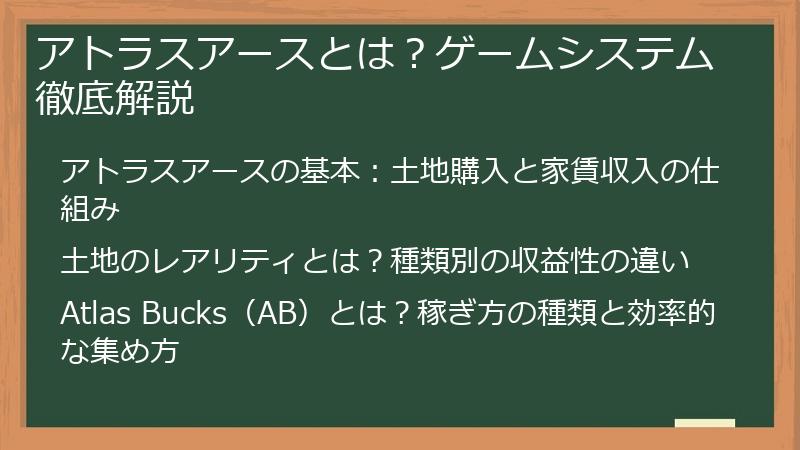 アトラスアースとは？ゲームシステム徹底解説

アトラスアースの基本：土地購入と家賃収入の仕組み

土地のレアリティとは？種類別の収益性の違い

Atlas Bucks（AB）とは？稼ぎ方の種類と効率的な集め方